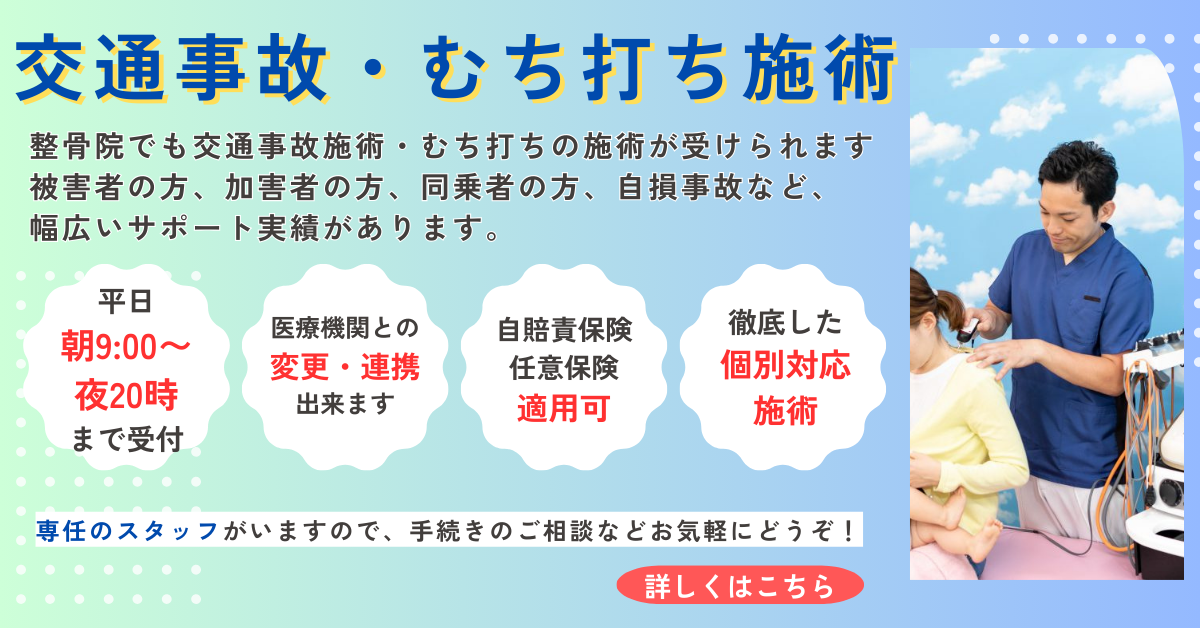 交通事故・むち打ち施術

整骨院でも交通事故施術・むち打ちの施術が受けられます
被害者の方、加害者の方、同乗者の方、自損事故など、
幅広いサポート実績があります。

平日
朝9:00～
夜20時
まで受付

医療機関との
変更・連携
出来ます

自賠責保険
任意保険
適用可

徹底した
個別対応
施術

専任のスタッフがいますので、手続きのご相談などお気軽にどうぞ！

詳しくはこちら